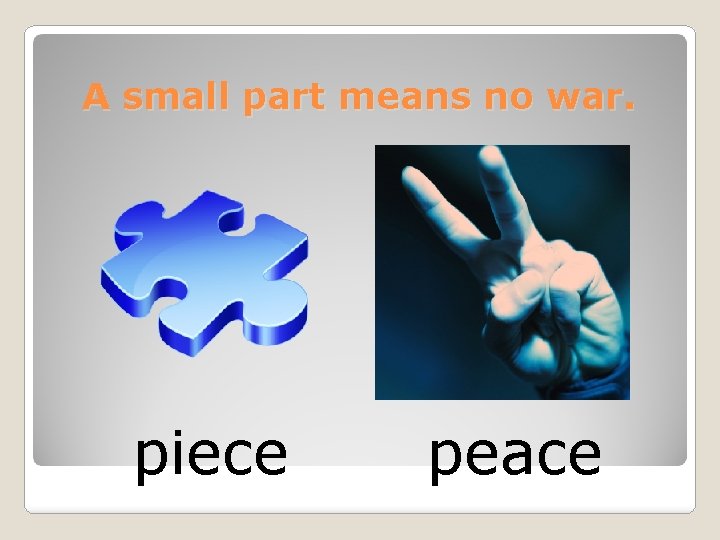 A small part means no war.

piece

peace